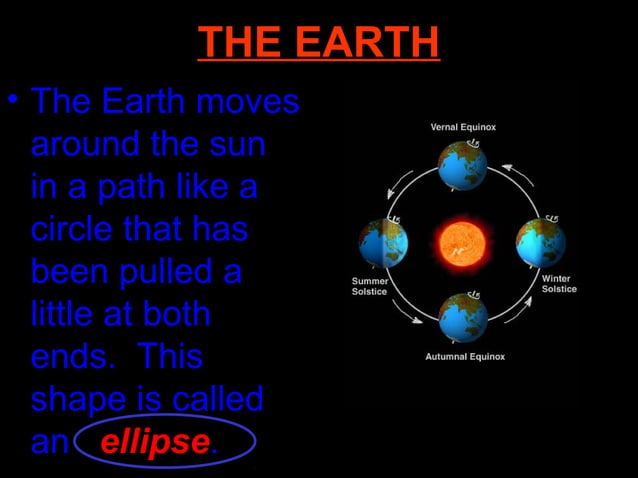 THE EARTH

• The Earth moves around the sun in a path like a circle that has been pulled a little at both ends. This shape is called an ellipse.

Vernal Equinox

Summer Solstice

Winter Solstice

Autumnal Equinox